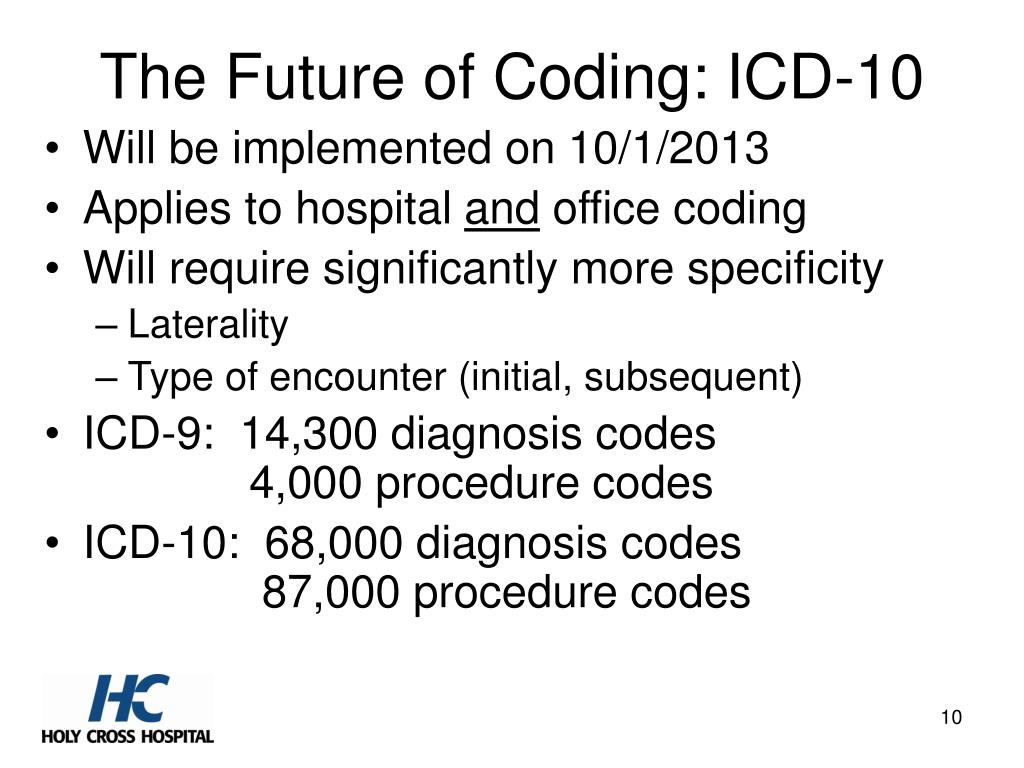 The Future of Coding: ICD-10

• Will be implemented on 10/1/2013
• Applies to hospital and office coding
• Will require significantly more specificity
  – Laterality
  – Type of encounter (initial, subsequent)
• ICD-9: 14,300 diagnosis codes
  4,000 procedure codes
• ICD-10: 68,000 diagnosis codes
  87,000 procedure codes

HC
HOLY CROSS HOSPITAL

10